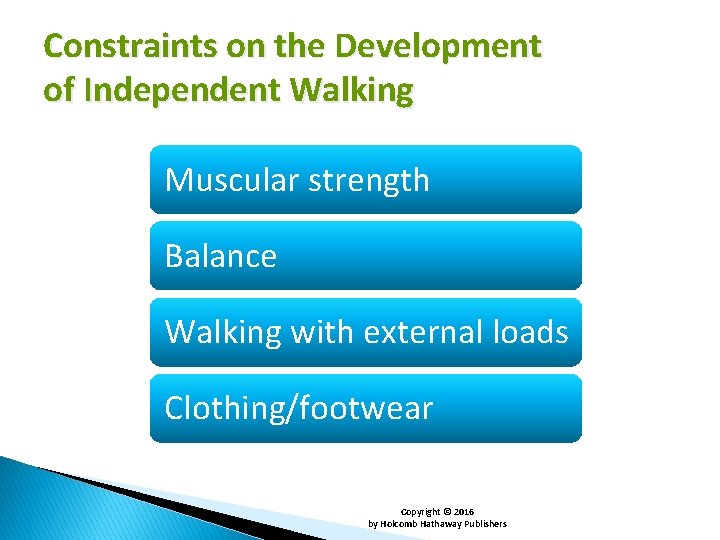 Constraints on the Development of Independent Walking

Muscular strength

Balance

Walking with external loads

Clothing/footwear

Copyright © 2016
by Holcomb Hathaway Publishers